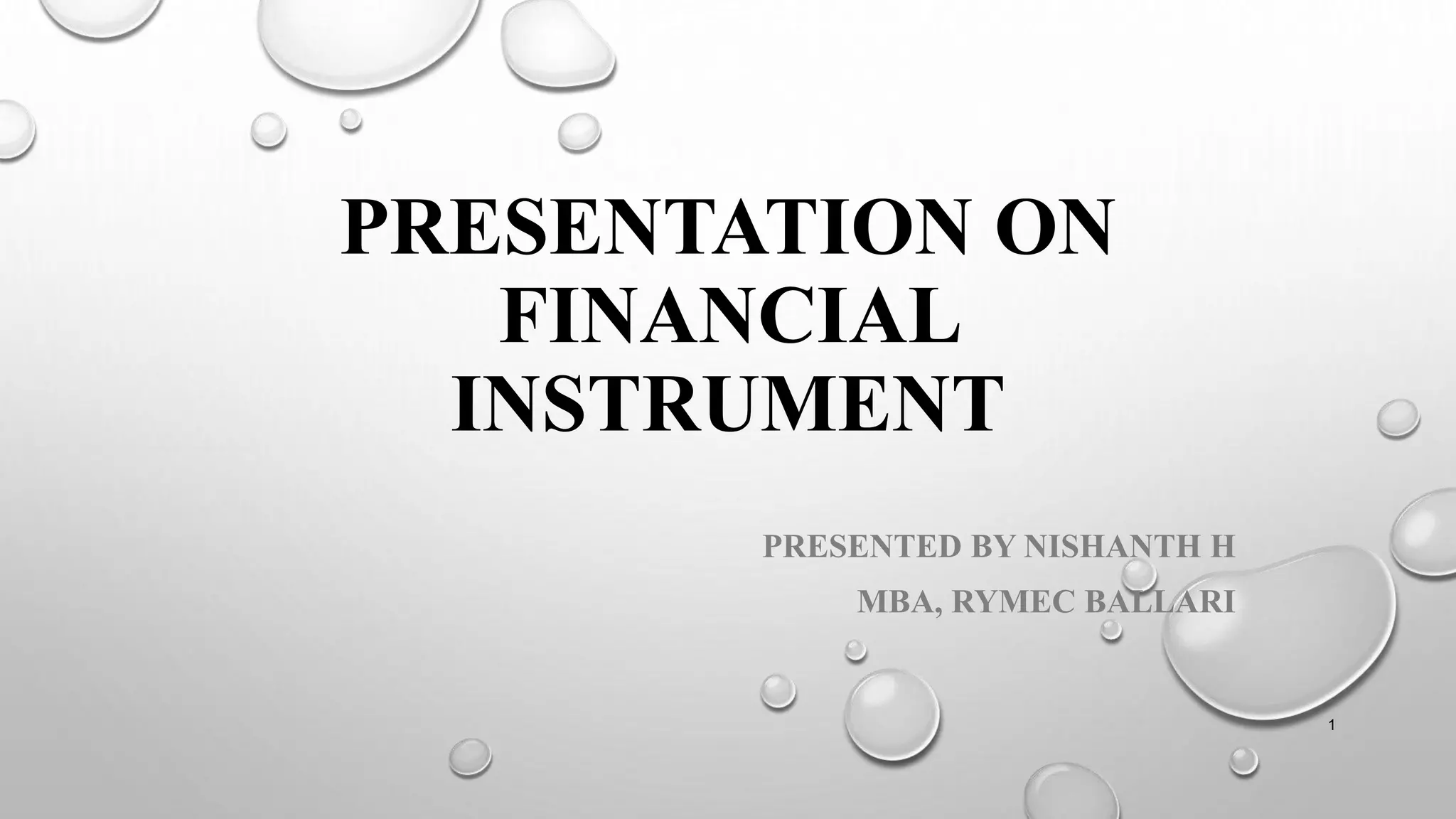 PRESENTATION ON FINANCIAL INSTRUMENT

PRESENTED BY NISHANTH H

MBA, RYMEC BALLARI

1